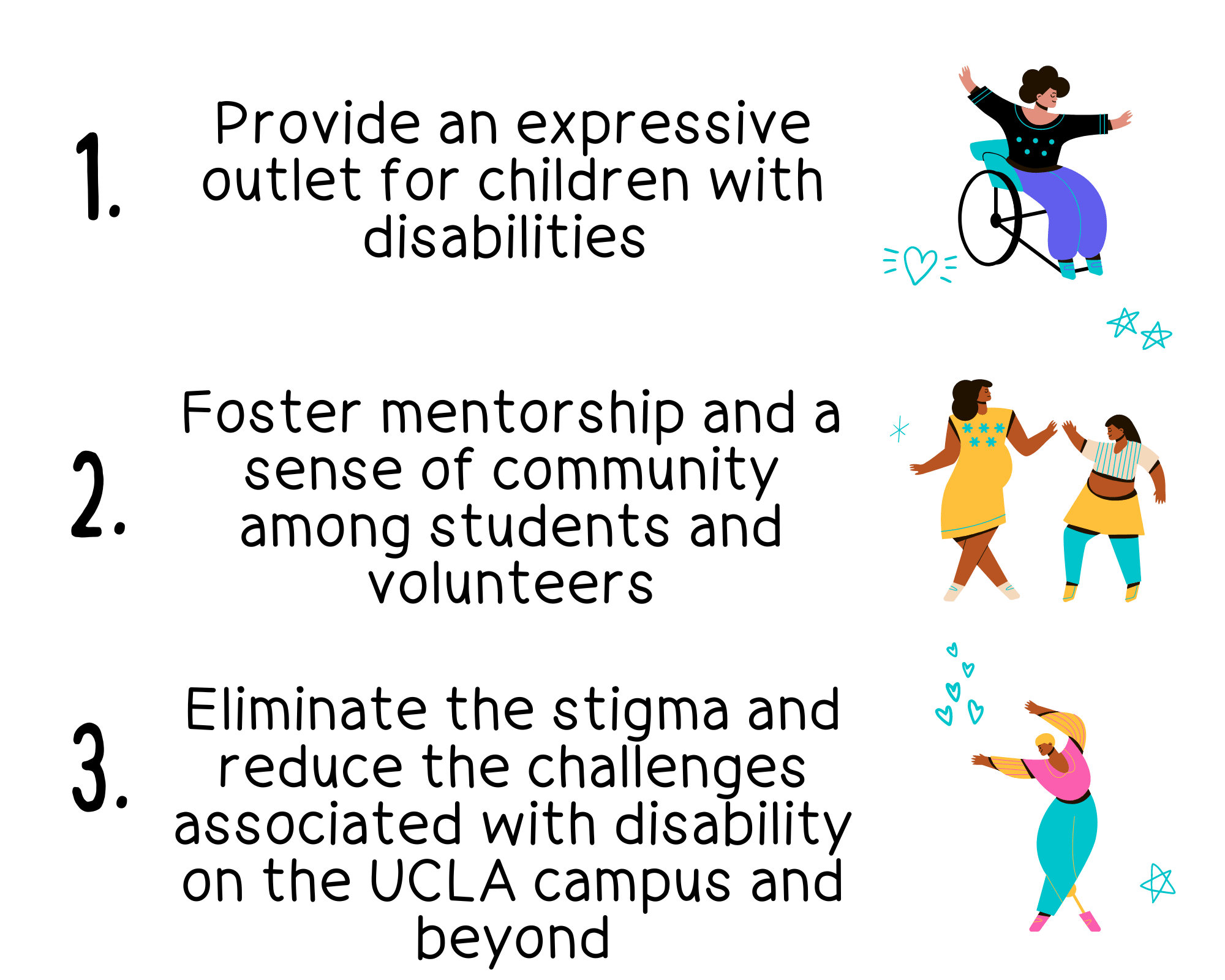 1. Provide an expressive outlet for children with disabilities

2. Foster mentorship and a sense of community among students and volunteers

3. Eliminate the stigma and reduce the challenges associated with disability on the UCLA campus and beyond